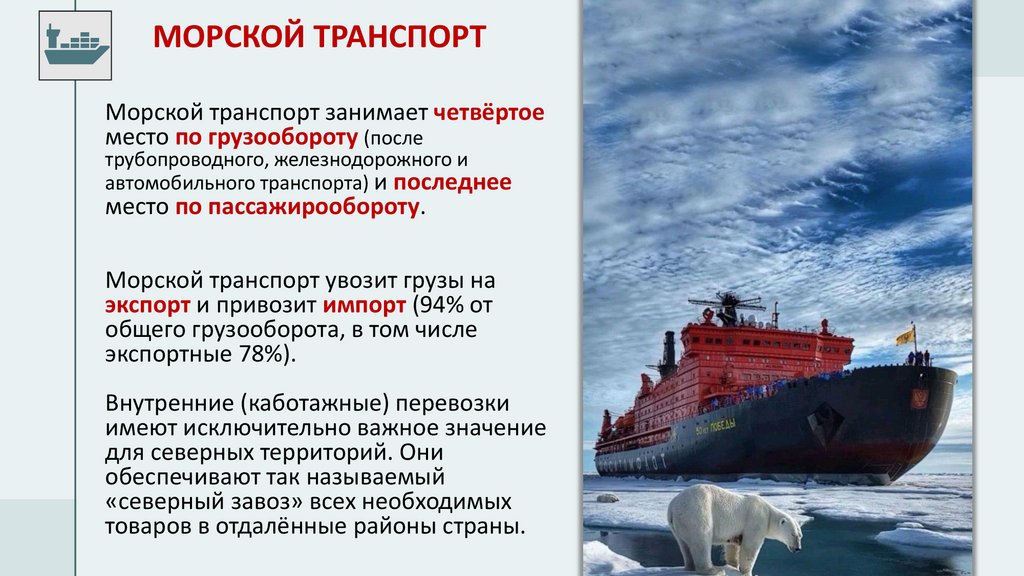 МОРСКОЙ ТРАНСПОРТ

Морской транспорт занимает четвёртое место по грузообороту (после трубопроводного, железнодорожного и автомобильного транспорта) и последнее место по пассажирообороту.

Морской транспорт увозит грузы на экспорт и привозит импорт (94% от общего грузооборота, в том числе экспортные 78%).

Внутренние (каботажные) перевозки имеют исключительно важное значение для северных территорий. Они обеспечивают так называемый «северный завоз» всех необходимых товаров в отдалённые районы страны.

50 лет Победы